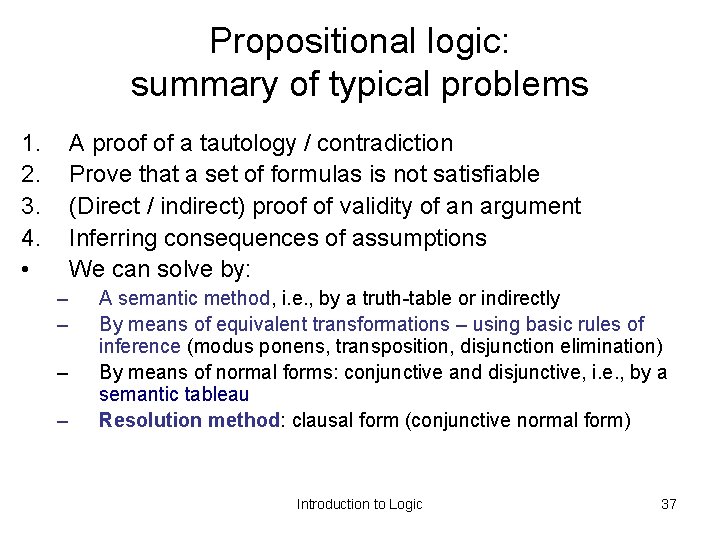 Propositional logic:
summary of typical problems

1. A proof of a tautology / contradiction
2. Prove that a set of formulas is not satisfiable
3. (Direct / indirect) proof of validity of an argument
4. Inferring consequences of assumptions
• We can solve by:
– A semantic method, i.e., by a truth-table or indirectly
– By means of equivalent transformations – using basic rules of inference (modus ponens, transposition, disjunction elimination)
– By means of normal forms: conjunctive and disjunctive, i.e., by a semantic tableau
– Resolution method: clausal form (conjunctive normal form)

Introduction to Logic 37